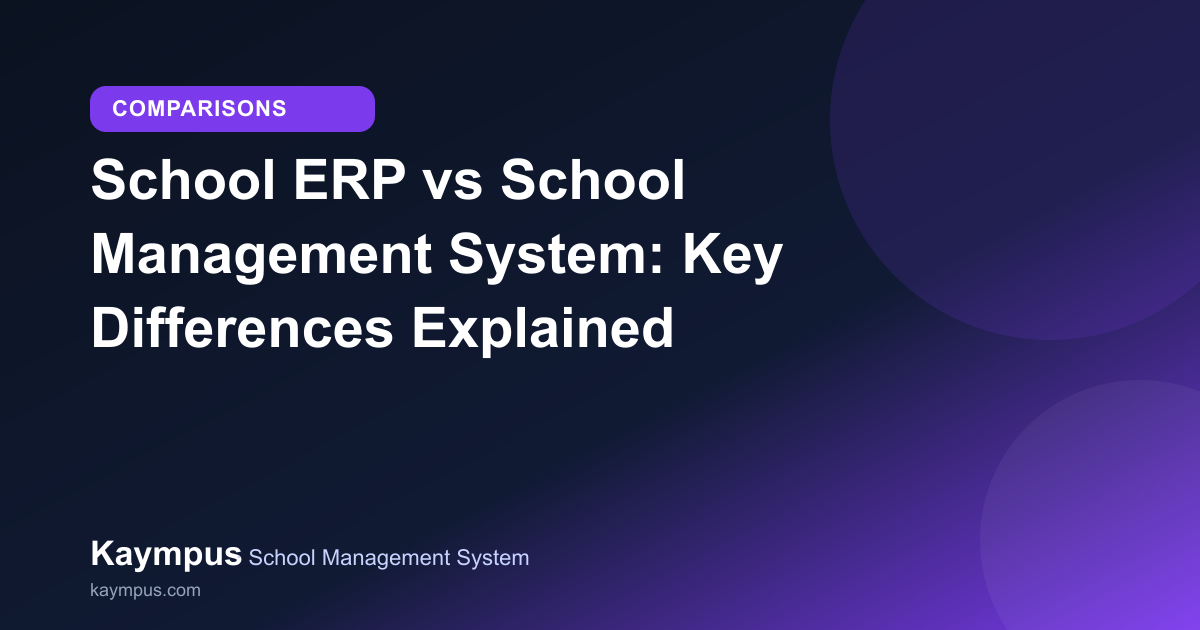 COMPARISONS

School ERP vs School Management System: Key Differences Explained

Kaympus School Management System

kaympus.com